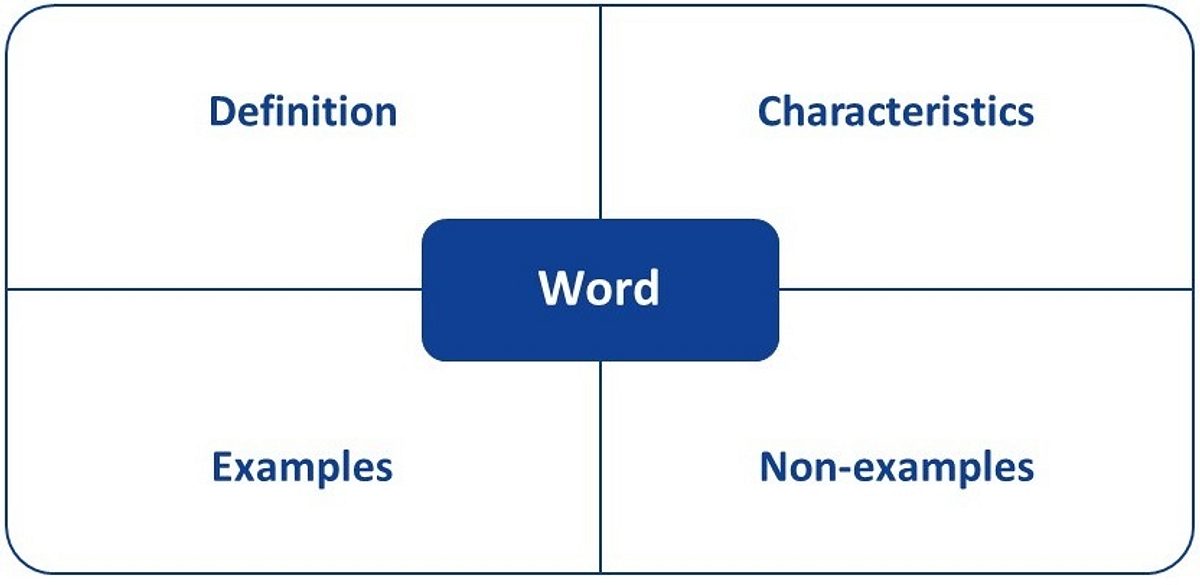 Definition

Characteristics

Word

Examples

Non-examples